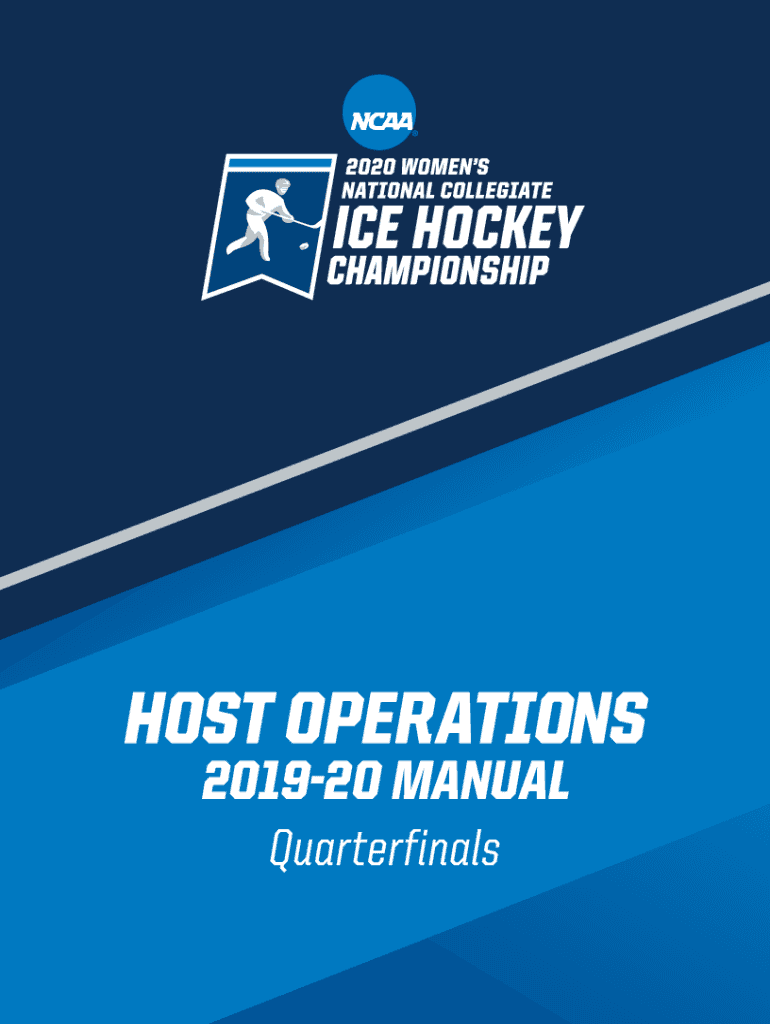 NCAA

2020 WOMEN'S NATIONAL COLLEGIATE ICE HOCKEY CHAMPIONSHIP

HOST OPERATIONS

2019-20 MANUAL

Quarterfinals